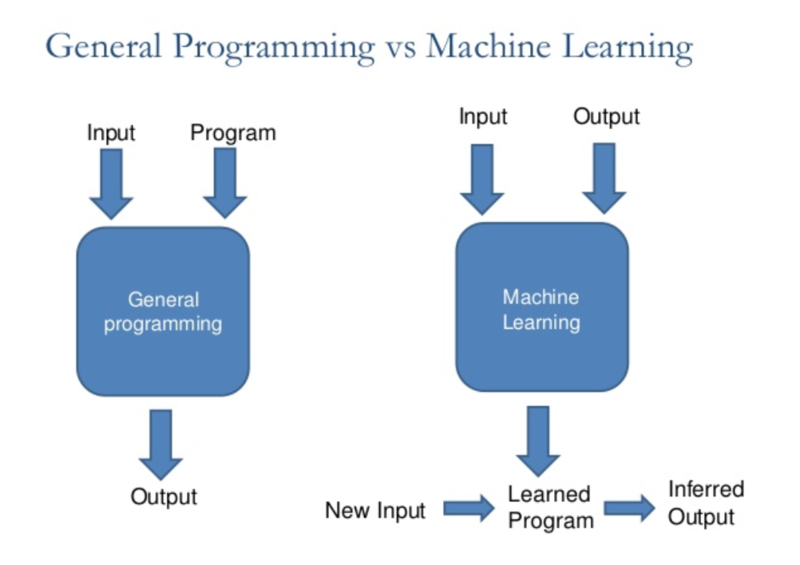 General Programming vs Machine Learning

Input

Program

General programming

Output

Input

Output

Machine Learning

New Input

Learned Program

Inferred Output